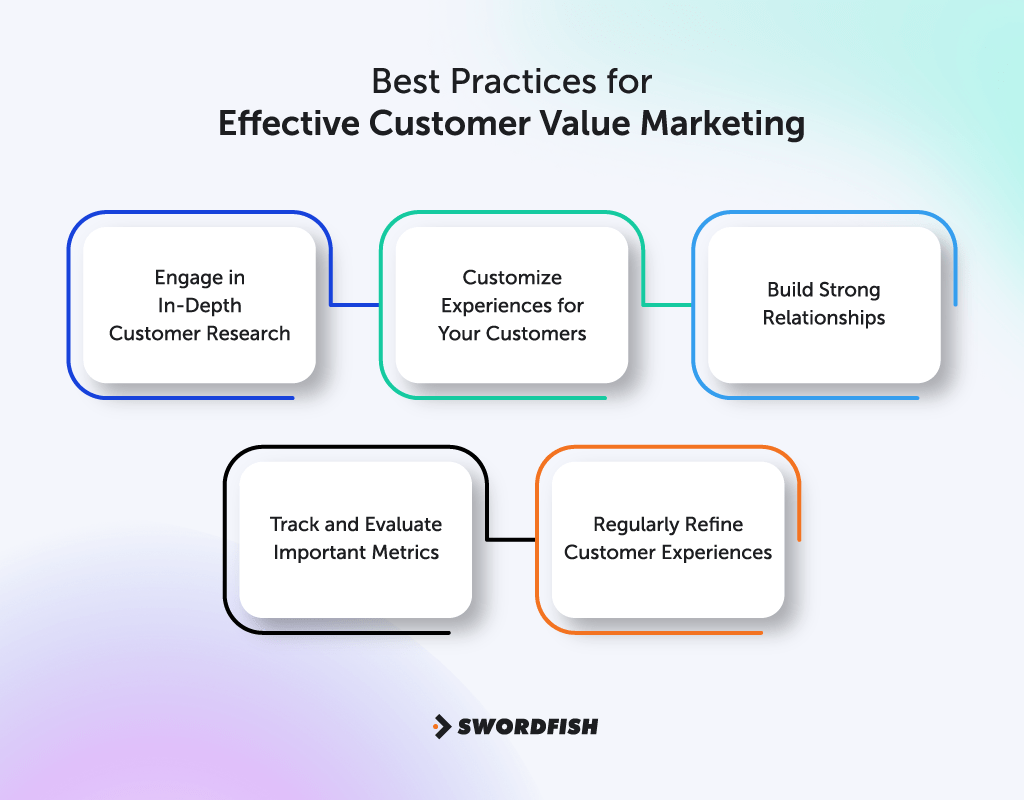 Best Practices for
Effective Customer Value Marketing

Engage in In-Depth Customer Research

Customize Experiences for Your Customers

Build Strong Relationships

Track and Evaluate Important Metrics

Regularly Refine Customer Experiences

SWORDFISH